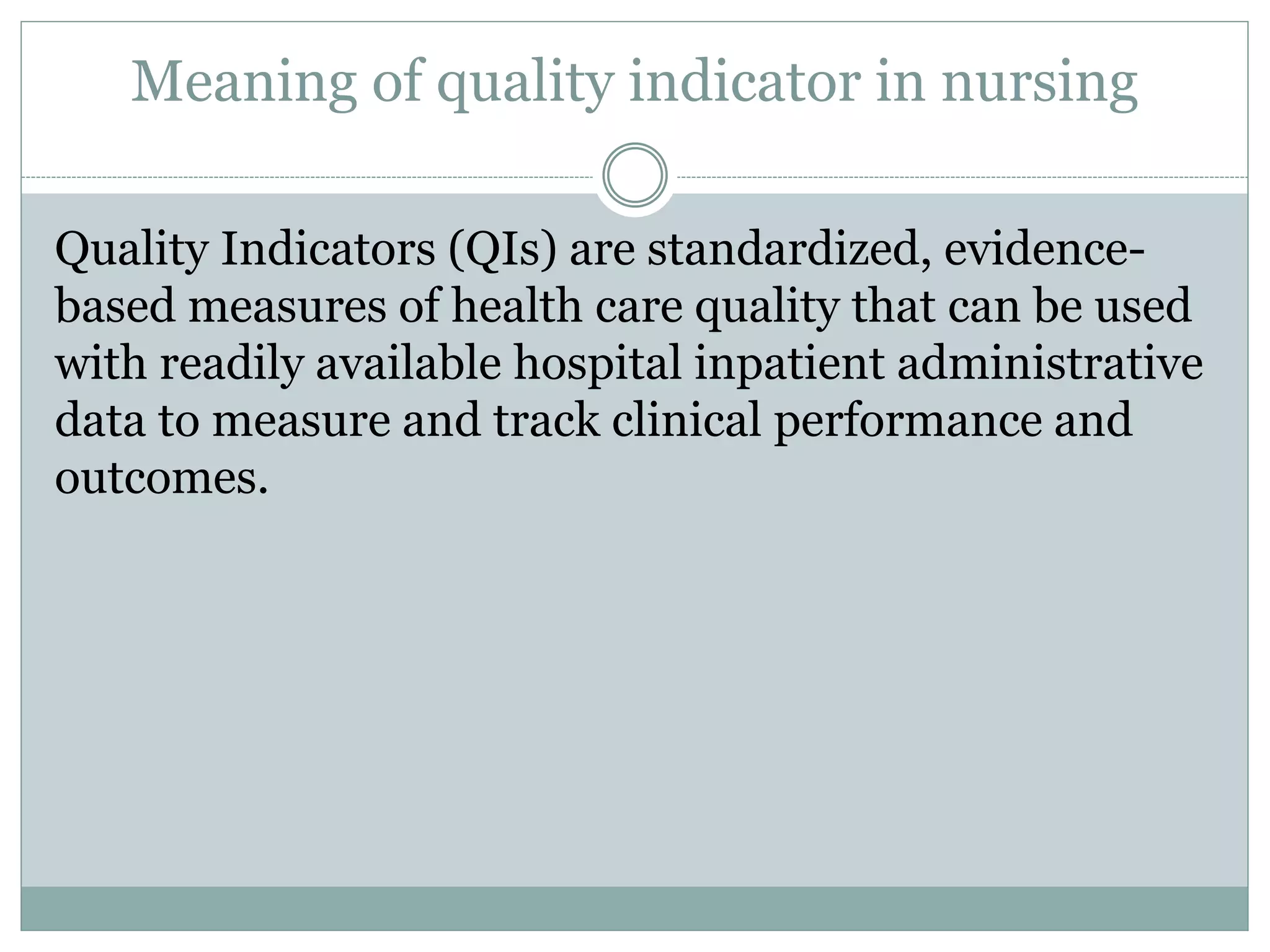 Meaning of quality indicator in nursing

Quality Indicators (QIs) are standardized, evidence-based measures of health care quality that can be used with readily available hospital inpatient administrative data to measure and track clinical performance and outcomes.